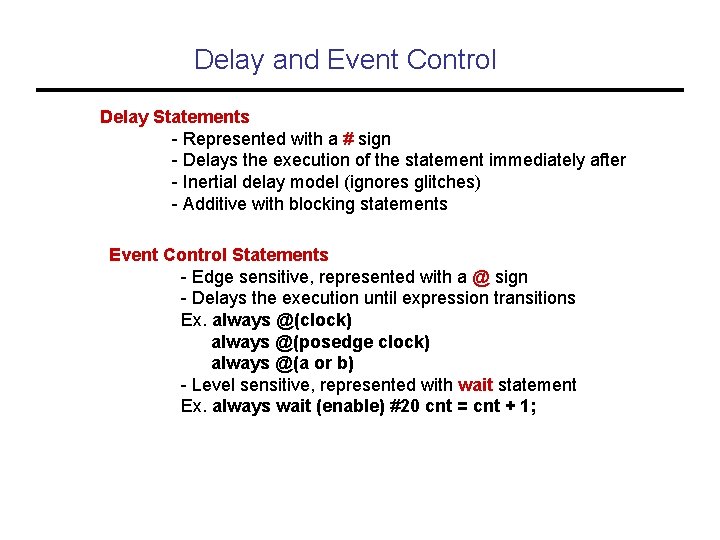 Delay and Event Control

Delay Statements
- Represented with a # sign
- Delays the execution of the statement immediately after
- Inertial delay model (ignores glitches)
- Additive with blocking statements

Event Control Statements
- Edge sensitive, represented with a @ sign
- Delays the execution until expression transitions
Ex. always @(clock)
always @(posedge clock)
always @(a or b)
- Level sensitive, represented with wait statement
Ex. always wait (enable) #20 cnt = cnt + 1;